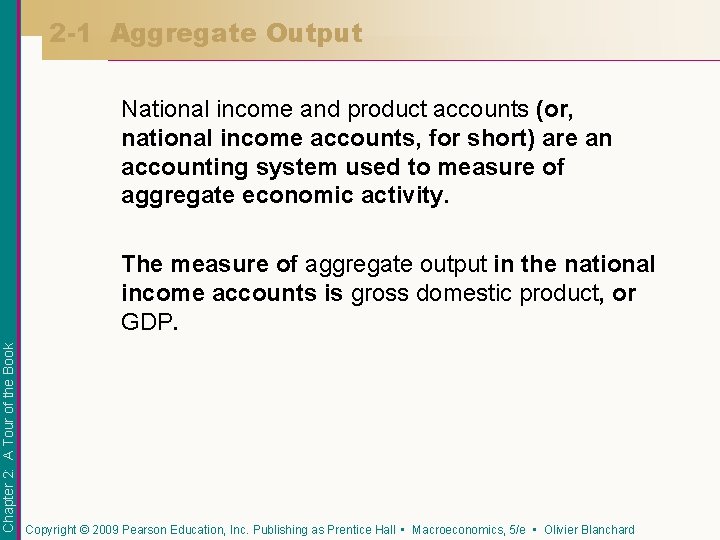 2-1 Aggregate Output

National income and product accounts (or, national income accounts, for short) are an accounting system used to measure of aggregate economic activity.

The measure of aggregate output in the national income accounts is gross domestic product, or GDP.

Chapter 2: A Tour of the Book

Copyright © 2009 Pearson Education, Inc. Publishing as Prentice Hall ▪ Macroeconomics, 5/e ▪ Olivier Blanchard